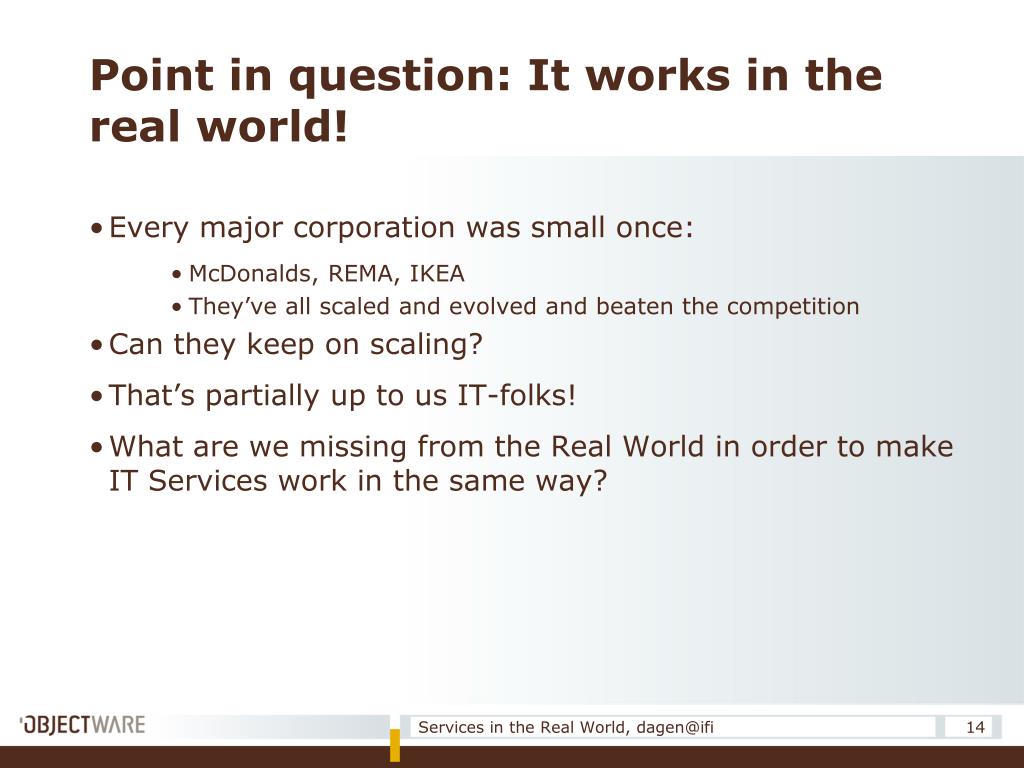 Point in question: It works in the real world!

• Every major corporation was small once:
  • McDonalds, REMA, IKEA
  • They've all scaled and evolved and beaten the competition
• Can they keep on scaling?
• That's partially up to us IT-folks!
• What are we missing from the Real World in order to make IT Services work in the same way?

OBJECTWARE

Services in the Real World, dagen@ifi

14